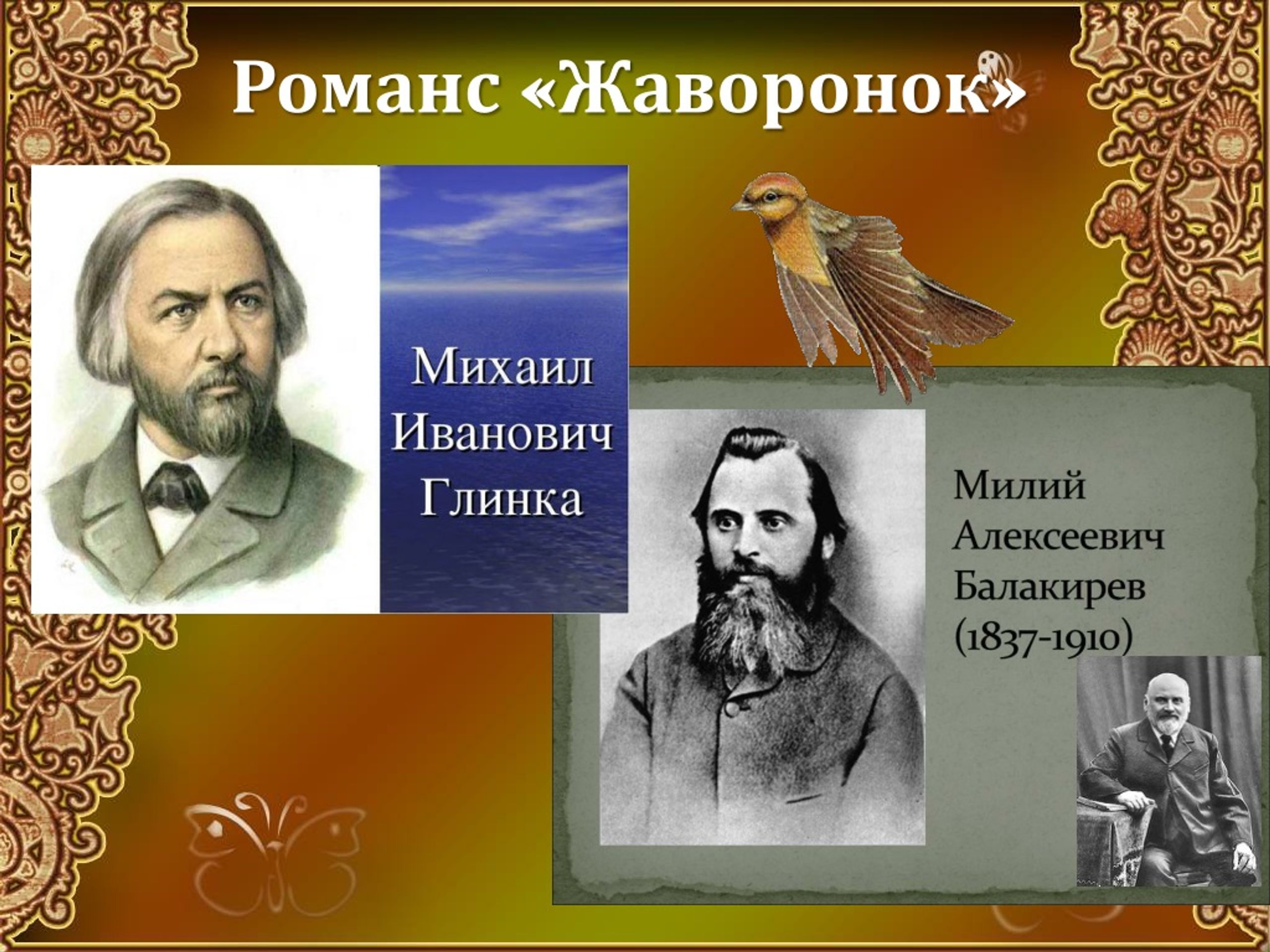 Романс «Жаворонок»

Михаил Иванович Глинка

Милий Алексеевич Балакирев (1837-1910)